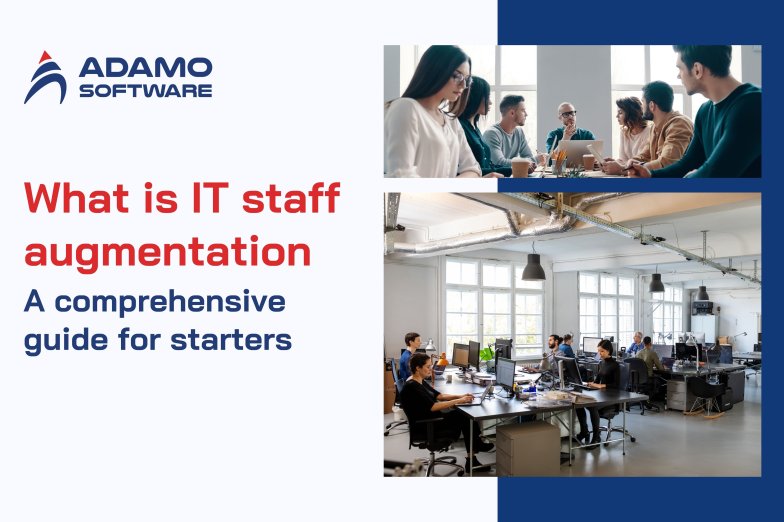 ADAMO SOFTWARE

What is IT staff augmentation

A comprehensive guide for starters